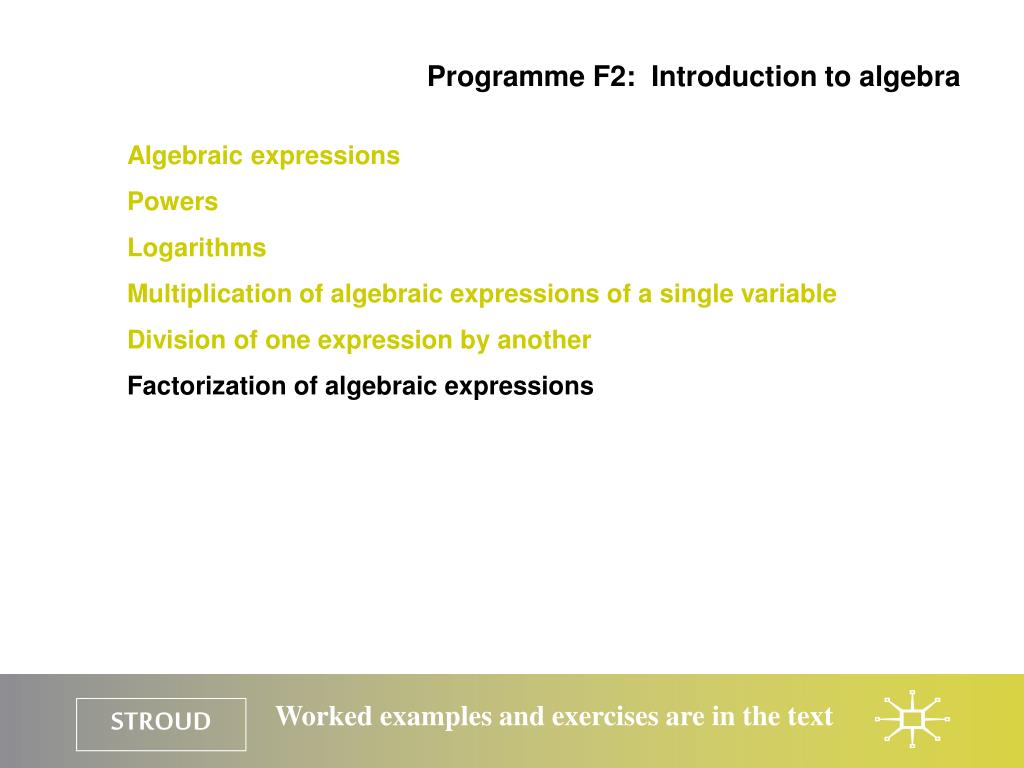 Programme F2: Introduction to algebra

Algebraic expressions

Powers

Logarithms

Multiplication of algebraic expressions of a single variable

Division of one expression by another

Factorization of algebraic expressions

STROUD

Worked examples and exercises are in the text